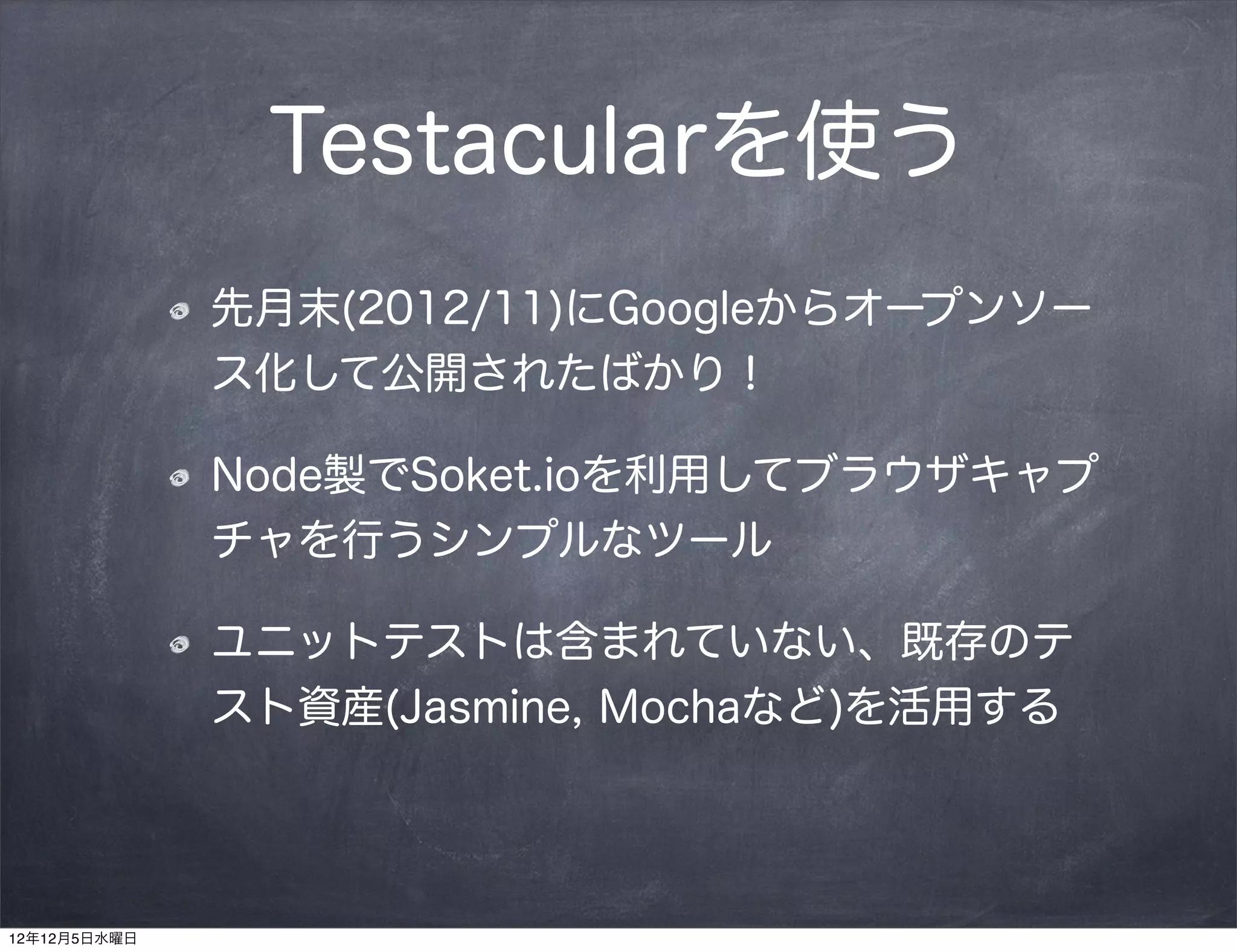 Testacularを使う

先月末(2012/11)にGoogleからオープンソース化して公開されたばかり！

Node製でSoket.ioを利用してブラウザキャプチャを行うシンプルなツール

ユニットテストは含まれていない、既存のテスト資産(Jasmine, Mochaなど)を活用する

12年12月5日水曜日